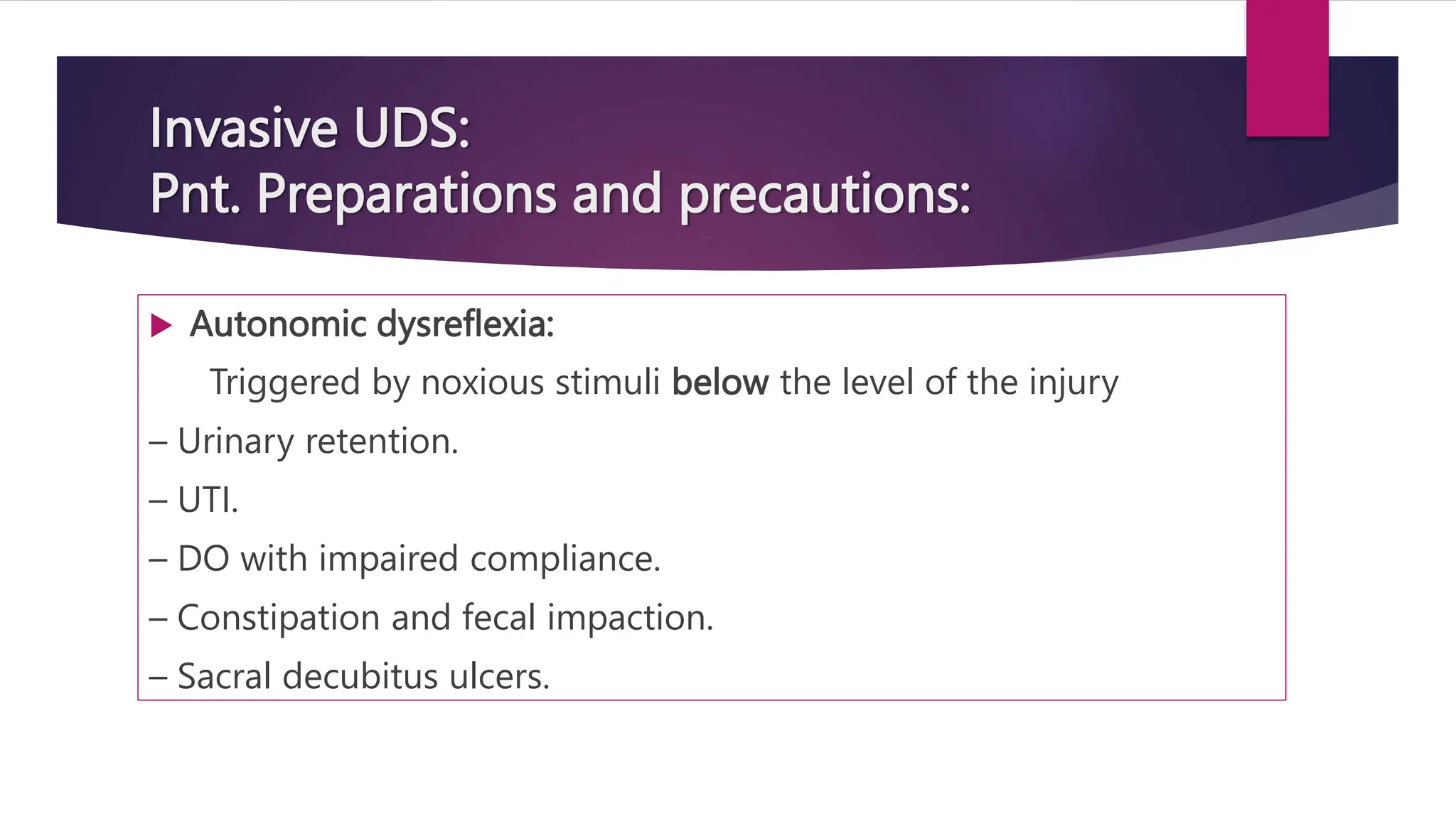 Invasive UDS:
Pnt. Preparations and precautions:

Autonomic dysreflexia:

Triggered by noxious stimuli below the level of the injury

– Urinary retention.

– UTI.

– DO with impaired compliance.

– Constipation and fecal impaction.

– Sacral decubitus ulcers.